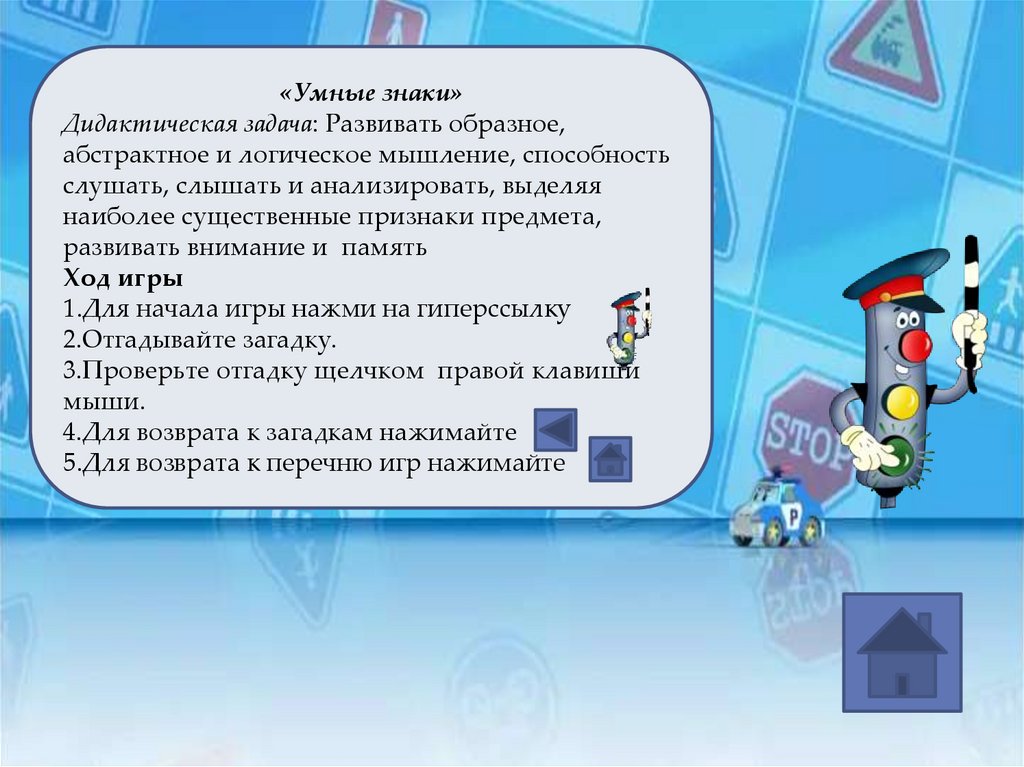 «Умные знаки»
Дидактическая задача: Развивать образное, абстрактное и логическое мышление, способность слушать, слышать и анализировать, выделяя наиболее существенные признаки предмета, развивать внимание и память
Ход игры
1.Для начала игры нажми на гиперссылку
2.Отгадывайте загадку.
3.Проверьте отгадку щелчком правой клавиши мыши.
4.Для возврата к загадкам нажимайте
5.Для возврата к перечню игр нажимайте

STOP

P